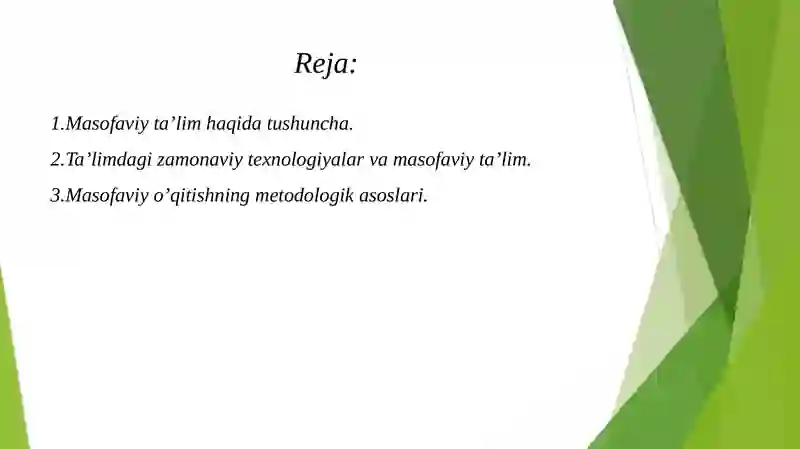 Reja:

1.Masofaviy ta’lim haqida tushuncha.

2.Ta’limdagi zamonaviy texnologiyalar va masofaviy ta’lim.

3.Masofaviy o’qitishning metodologik asoslari.